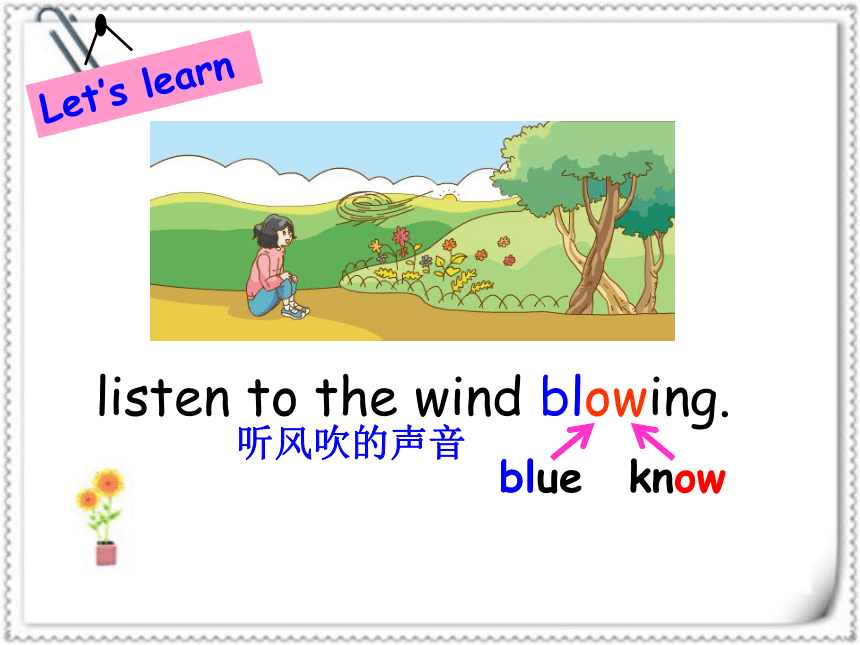 Let's learn

listen to the wind blowing.

听风吹的声音

blue know